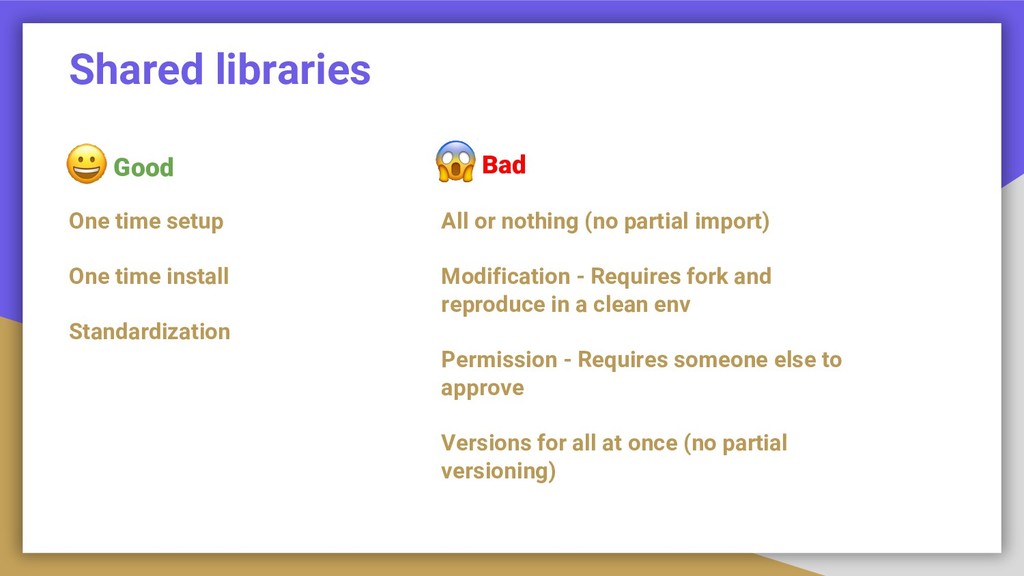 Shared libraries

😀 Good

One time setup

One time install

Standardization

😱 Bad

All or nothing (no partial import)

Modification - Requires fork and reproduce in a clean env

Permission - Requires someone else to approve

Versions for all at once (no partial versioning)